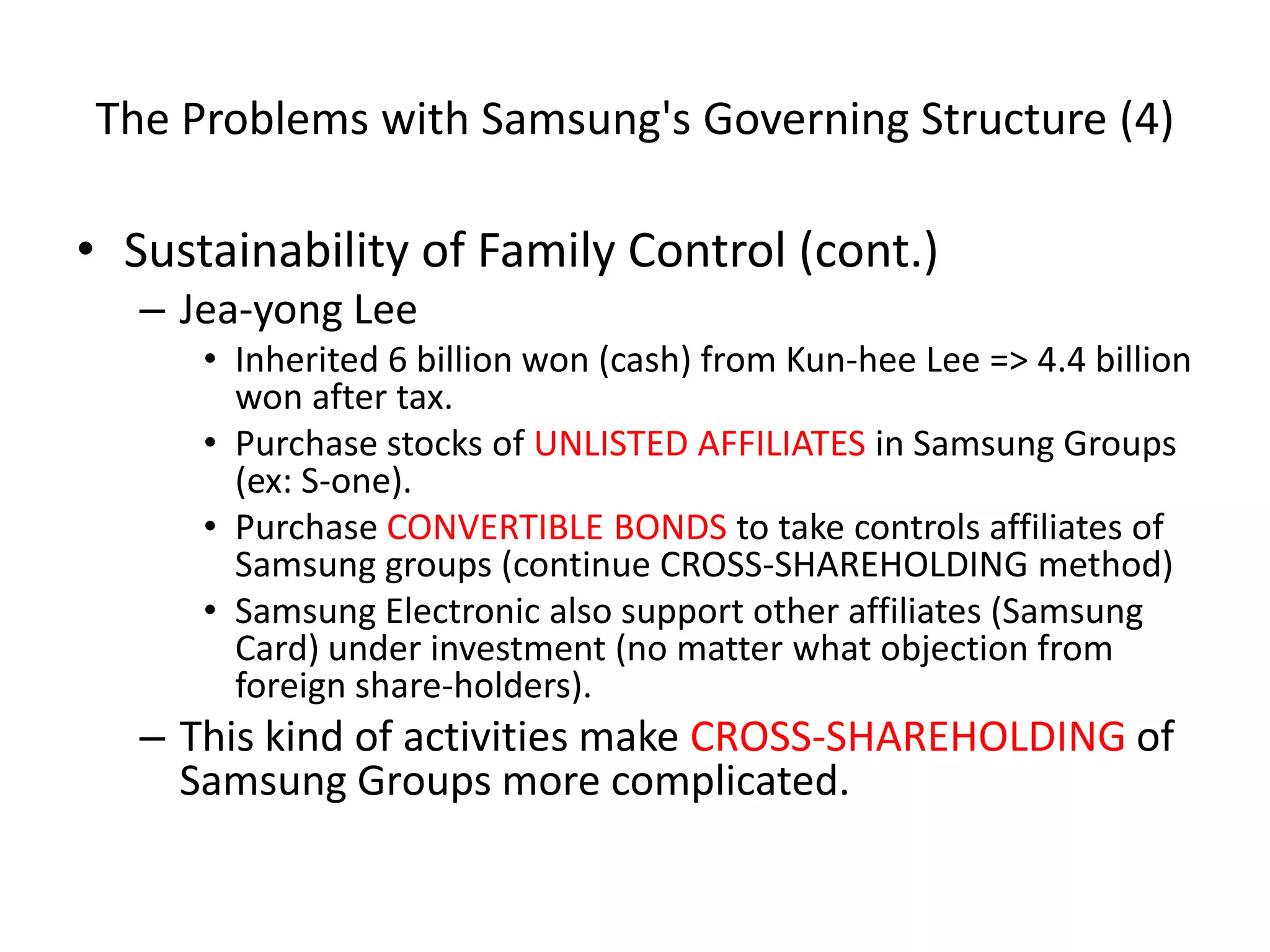 The Problems with Samsung's Governing Structure (4)

• Sustainability of Family Control (cont.)
– Jea-yong Lee
• Inherited 6 billion won (cash) from Kun-hee Lee => 4.4 billion won after tax.
• Purchase stocks of UNLISTED AFFILIATES in Samsung Groups (ex: S-one).
• Purchase CONVERTIBLE BONDS to take controls affiliates of Samsung groups (continue CROSS-SHAREHOLDING method)
• Samsung Electronic also support other affiliates (Samsung Card) under investment (no matter what objection from foreign share-holders).
– This kind of activities make CROSS-SHAREHOLDING of Samsung Groups more complicated.